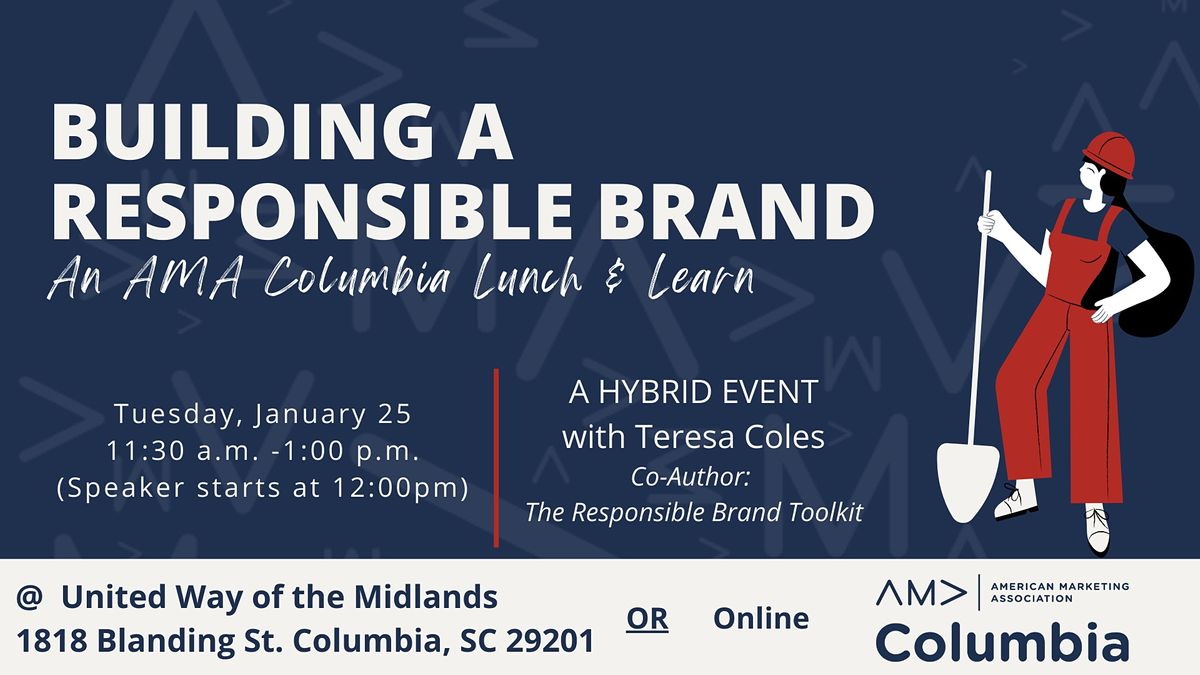 BUILDING A RESPONSIBLE BRAND

An AMA Columbia Lunch & Learn

Tuesday, January 25
11:30 a.m. -1:00 p.m.
(Speaker starts at 12:00pm)

A HYBRID EVENT
with Teresa Coles
Co-Author:
The Responsible Brand Toolkit

@ United Way of the Midlands
1818 Blanding St. Columbia, SC 29201

OR

Online

AM> AMERICAN MARKETING ASSOCIATION
Columbia